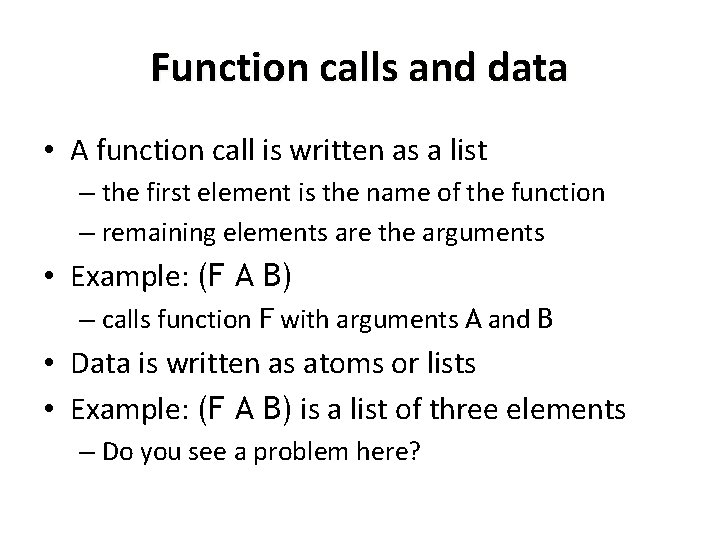 Function calls and data

• A function call is written as a list
– the first element is the name of the function
– remaining elements are the arguments
• Example: (F A B)
– calls function F with arguments A and B
• Data is written as atoms or lists
• Example: (F A B) is a list of three elements
– Do you see a problem here?